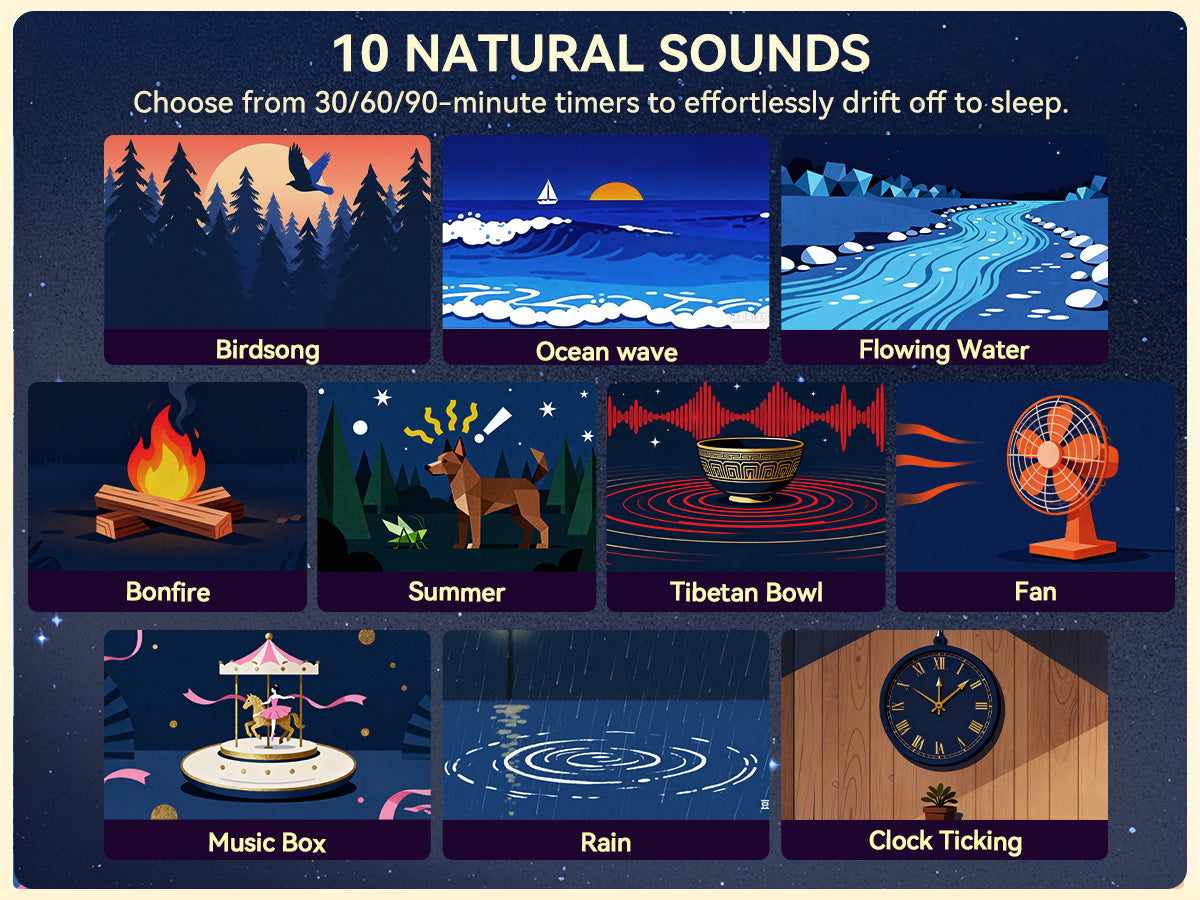 10 NATURAL SOUNDS
Choose from 30/60/90-minute timers to effortlessly drift off to sleep.

Birdsong
Ocean wave
Flowing Water
Bonfire
Summer
Tibetan Bowl
Fan
Music Box
Rain
Clock Ticking